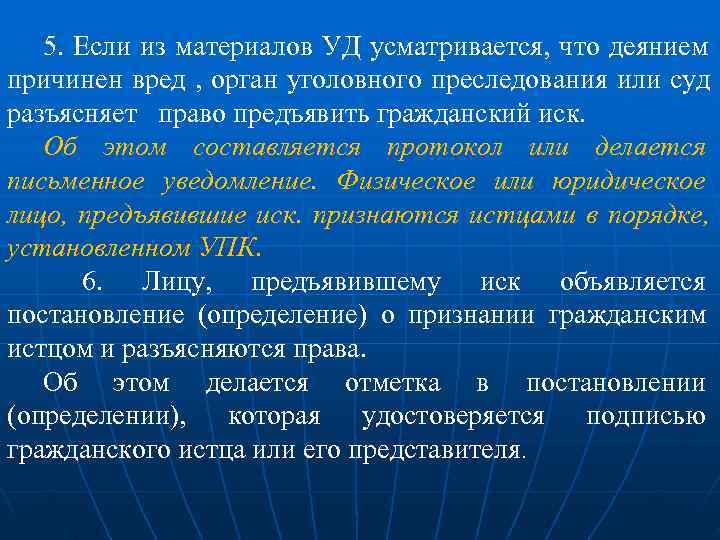 5. Если из материалов УД усматривается, что деянием причинен вред , орган уголовного преследования или суд разъясняет право предъявить гражданский иск.

Об этом составляется протокол или делается письменное уведомление. Физическое или юридическое лицо, предъявившие иск. признаются истцами в порядке, установленном УПК.

6. Лицу, предъявившему иск объявляется постановление (определение) о признании гражданским истцом и разъясняются права.

Об этом делается отметка в постановлении (определении), которая удостоверяется подписью гражданского истца или его представителя.